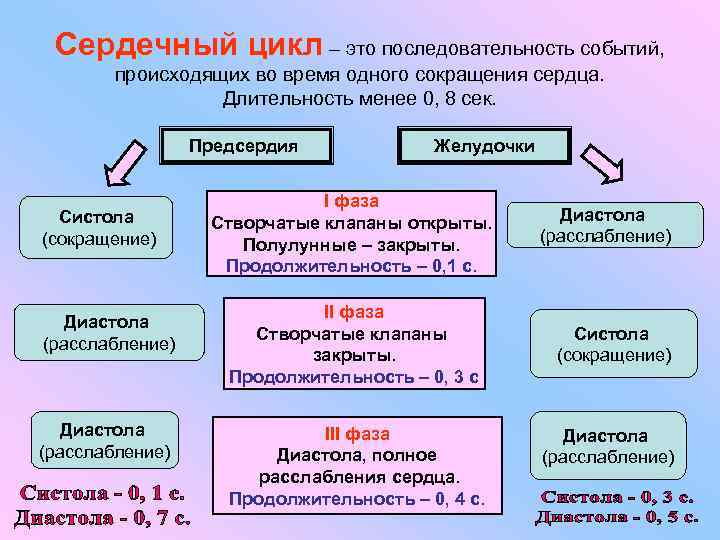 Сердечный цикл – это последовательность событий, происходящих во время одного сокращения сердца. Длительность менее 0, 8 сек.

Предсердия

Желудочки

Систола
(сокращение)

I фаза
Створчатые клапаны открыты.
Полулунные – закрыты.
Продолжительность – 0,1 с.

Диастола
(расслабление)

Диастола
(расслабление)

II фаза
Створчатые клапаны закрыты.
Продолжительность – 0, 3 с

Систола
(сокращение)

Диастола
(расслабление)

III фаза
Диастола, полное расслабления сердца.
Продолжительность – 0, 4 с.

Диастола
(расслабление)

Систола - 0, 1 с.
Диастола - 0, 7 с.

Систола - 0, 3 с.
Диастола - 0, 5 с.